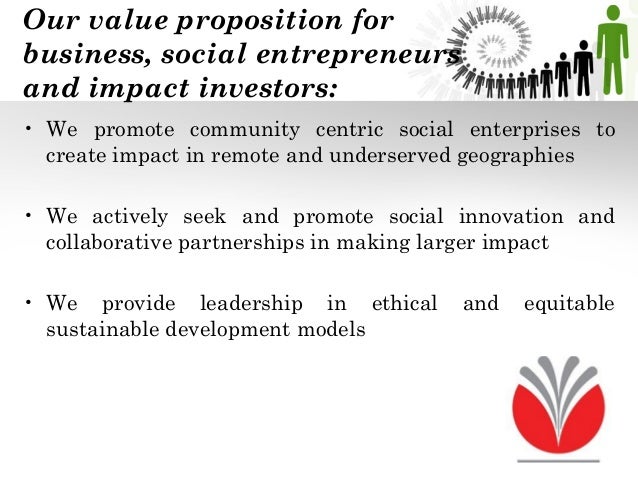 Our value proposition for business, social entrepreneurs and impact investors:

• We promote community centric social enterprises to create impact in remote and underserved geographies

• We actively seek and promote social innovation and collaborative partnerships in making larger impact

• We provide leadership in ethical and equitable sustainable development models